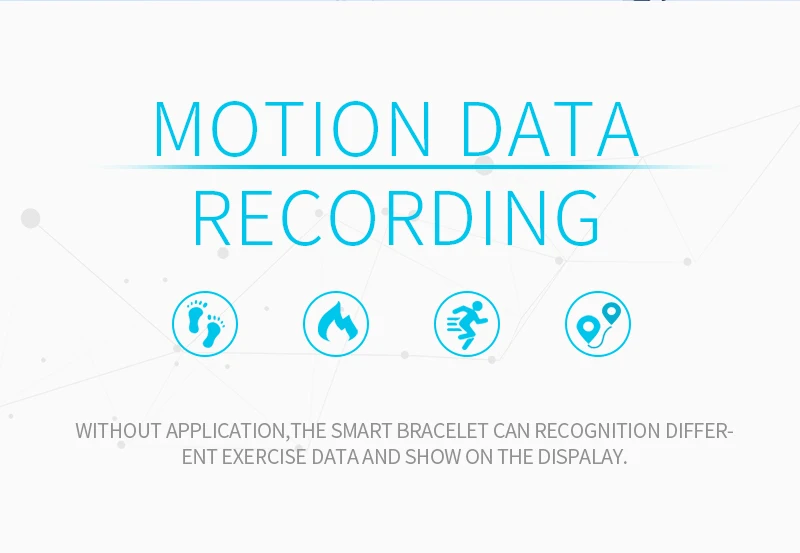 MOTION DATA
RECORDING

WITHOUT APPLICATION,THE SMART BRACELET CAN RECOGNITION DIFFERENT EXERCISE DATA AND SHOW ON THE DISPALAY.